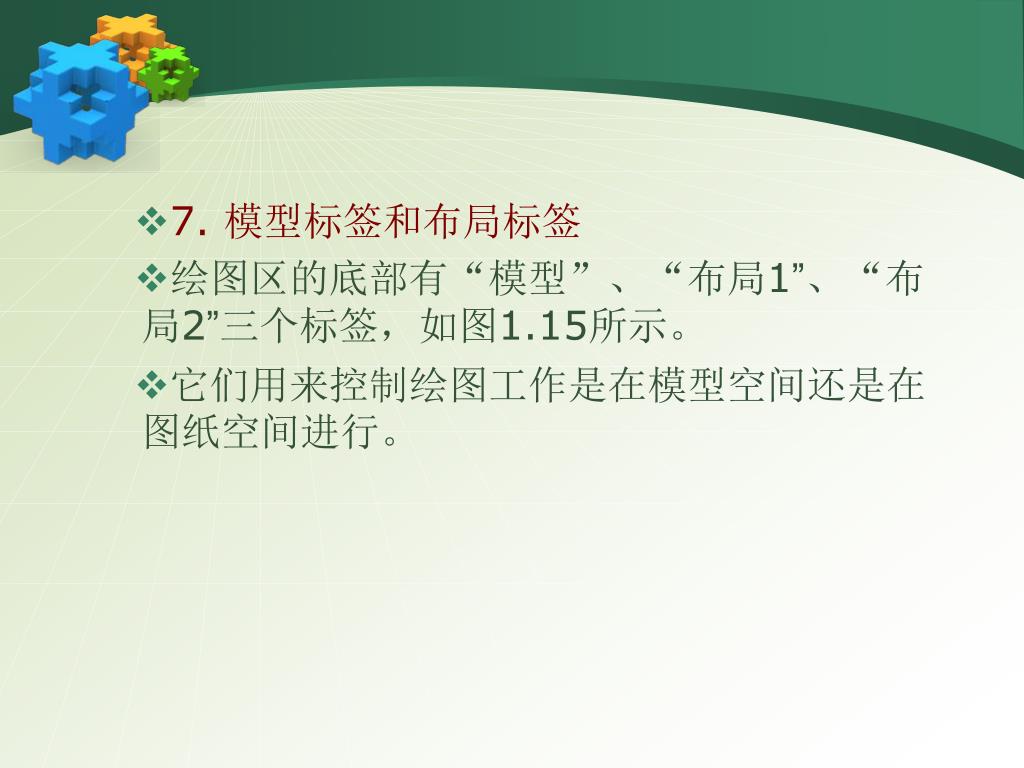 ❖7. 模型标签和布局标签

❖绘图区的底部有“模型”、“布局1”、“布局2”三个标签，如图1.15所示。

❖它们用来控制绘图工作是在模型空间还是在图纸空间进行。